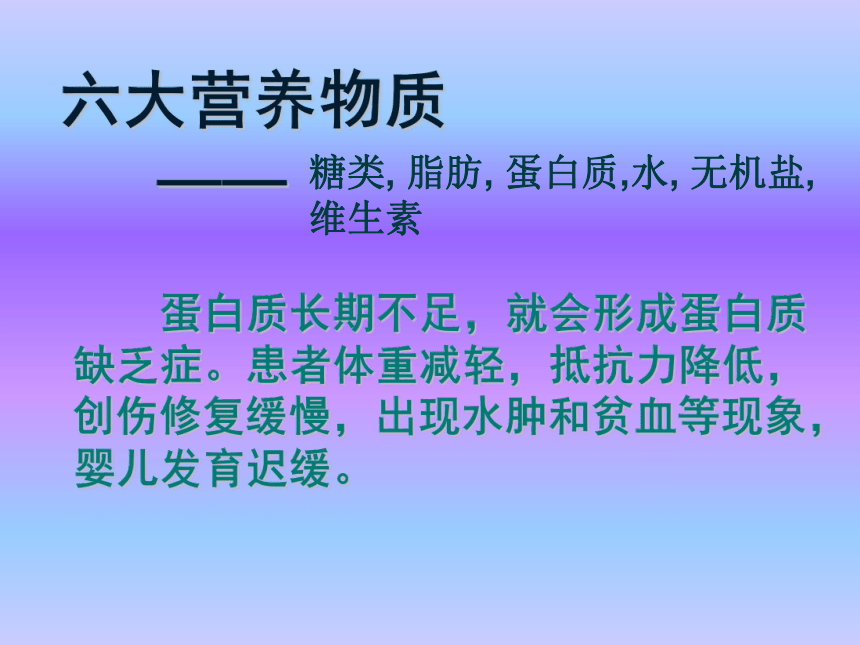 六大营养物质

——— 糖类, 脂肪, 蛋白质,水, 无机盐, 维生素

蛋白质长期不足，就会形成蛋白质缺乏症。患者体重减轻，抵抗力降低，创伤修复缓慢，出现水肿和贫血等现象，婴儿发育迟缓。